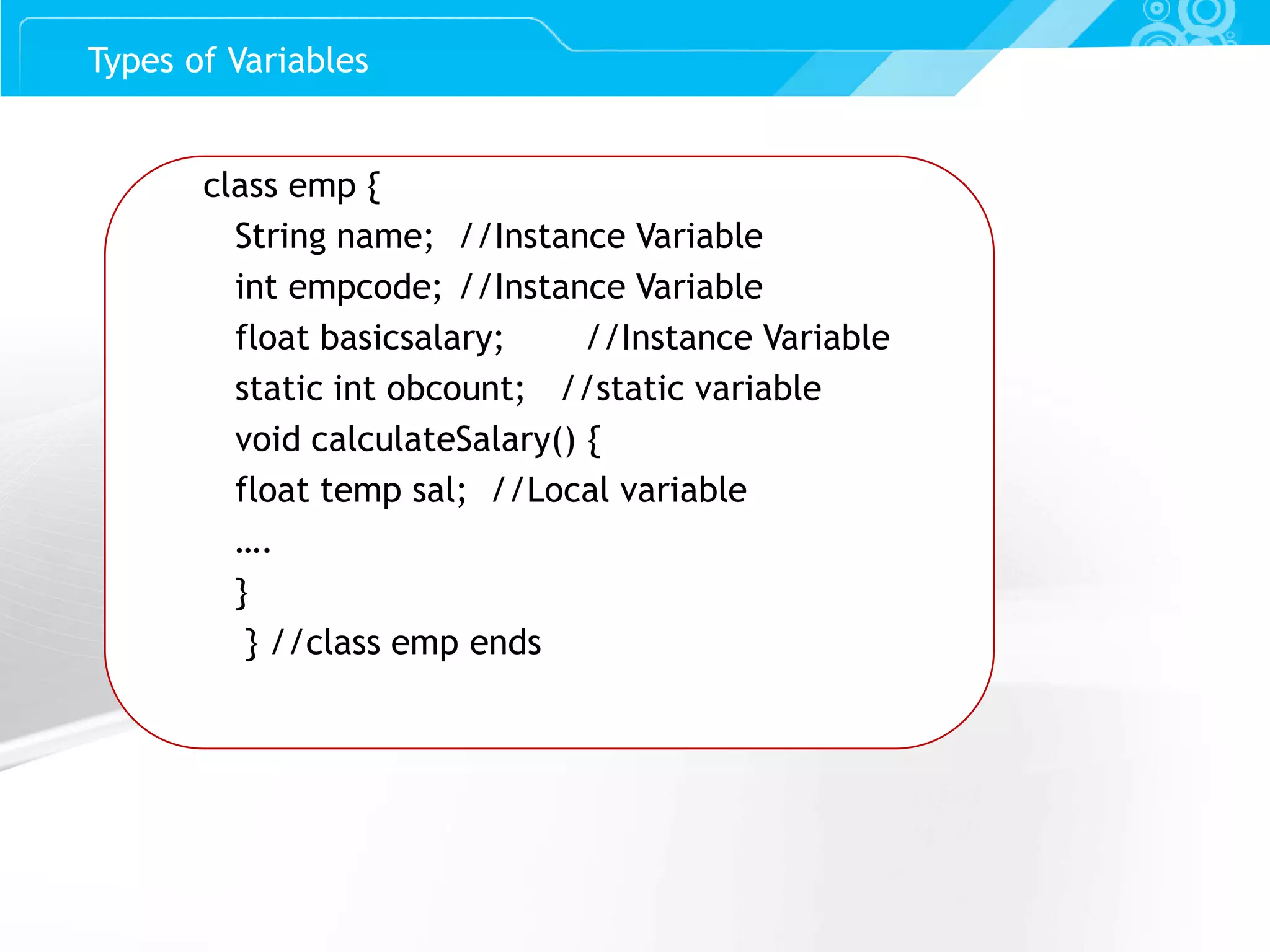 Types of Variables

class emp {
String name; //Instance Variable
int empcode; //Instance Variable
float basicsalary; //Instance Variable
static int obcount; //static variable
void calculateSalary() {
float temp sal; //Local variable
....
}
} //class emp ends